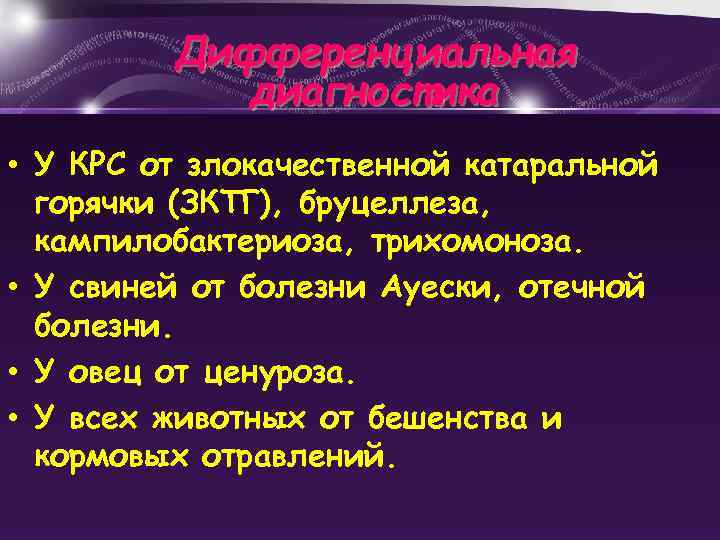 Дифференциальная диагностика

• У КРС от злокачественной катаральной горячки (ЗКТГ), бруцеллеза, кампилобактериоза, трихомоноза.
• У свиней от болезни Ауески, отечной болезни.
• У овец от ценуроза.
• У всех животных от бешенства и кормовых отравлений.